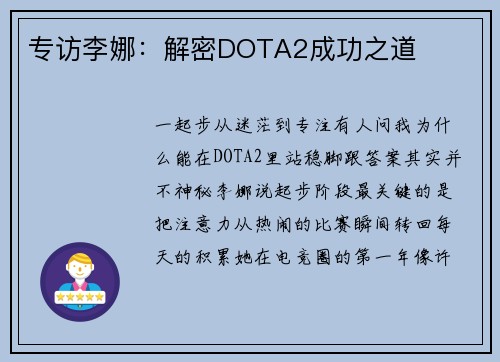 专访李娜：解密DOTA2成功之道

一起步从迷茫到专注有人问我为什么能在DOTA2里站稳脚跟答案其实并不神秘李娜说起步阶段最关键的是把注意力从热闹的比赛瞬间转回每天的积累她在电竞圈的第一年像许